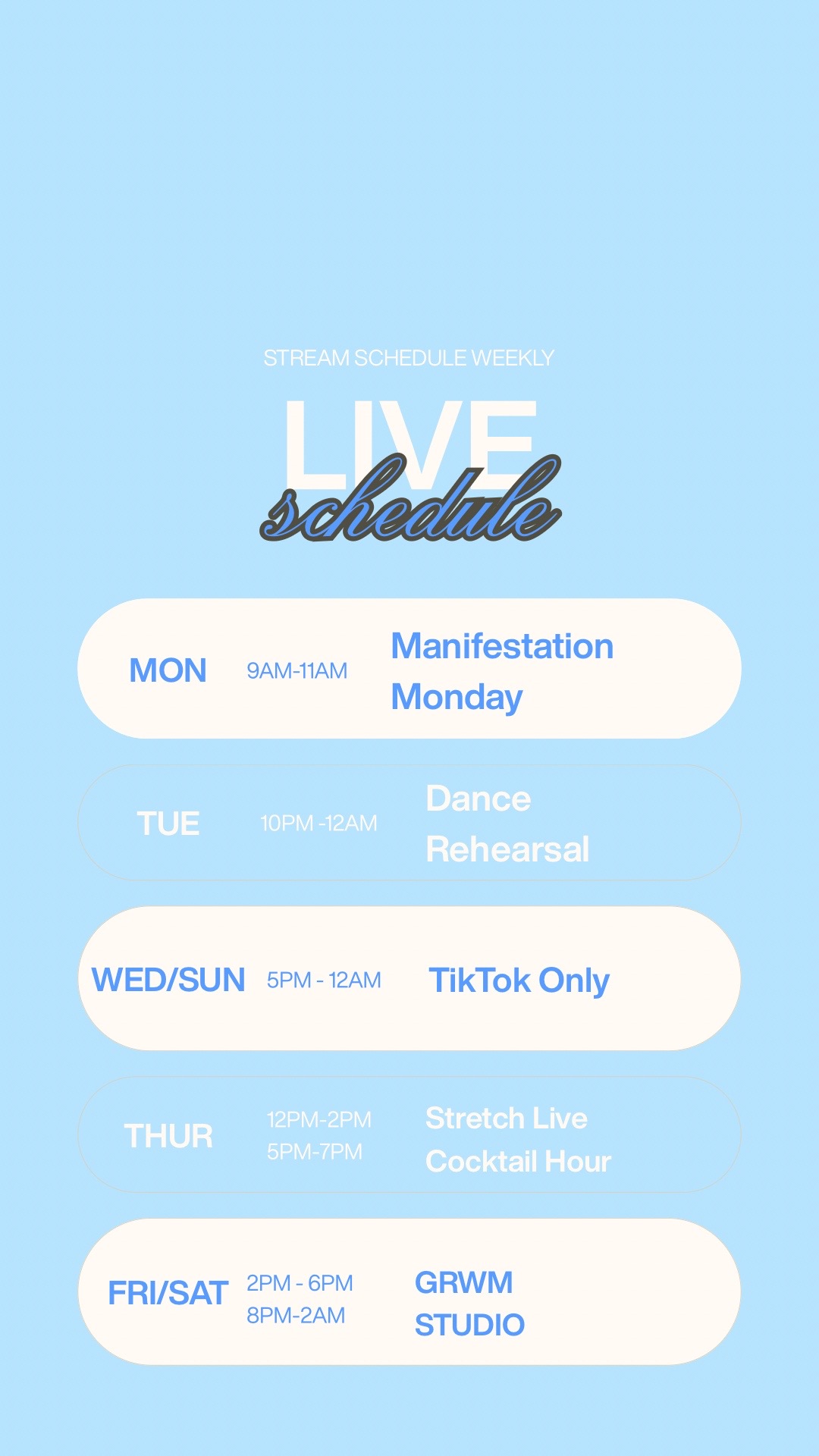 STREAM SCHEDULE WEEKLY

LIVE
schedule

MON 9AM-11AM Manifestation Monday

TUE 10PM -12AM Dance Rehearsal

WED/SUN 5PM - 12AM TikTok Only

THUR 12PM-2PM 5PM-7PM Stretch Live Cocktail Hour

FRI/SAT 2PM - 6PM 8PM-2AM GRWM STUDIO